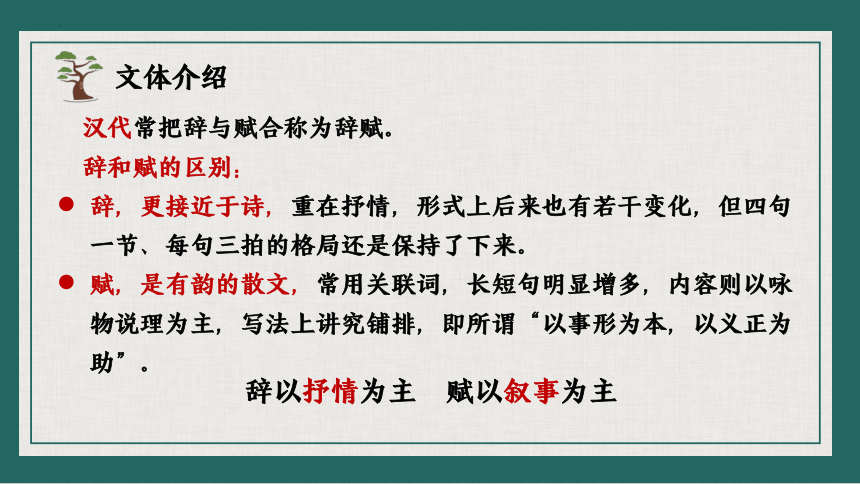 文体介绍

汉代常把辞与赋合称为辞赋。

辞和赋的区别：

● 辞，更接近于诗，重在抒情，形式上后来也有若干变化，但四句一节、每句三拍的格局还是保持了下来。

● 赋，是有韵的散文，常用关联词，长短句明显增多，内容则以咏物说理为主，写法上讲究铺排，即所谓“以事形为本，以义正为助”。

辞以抒情为主　赋以叙事为主